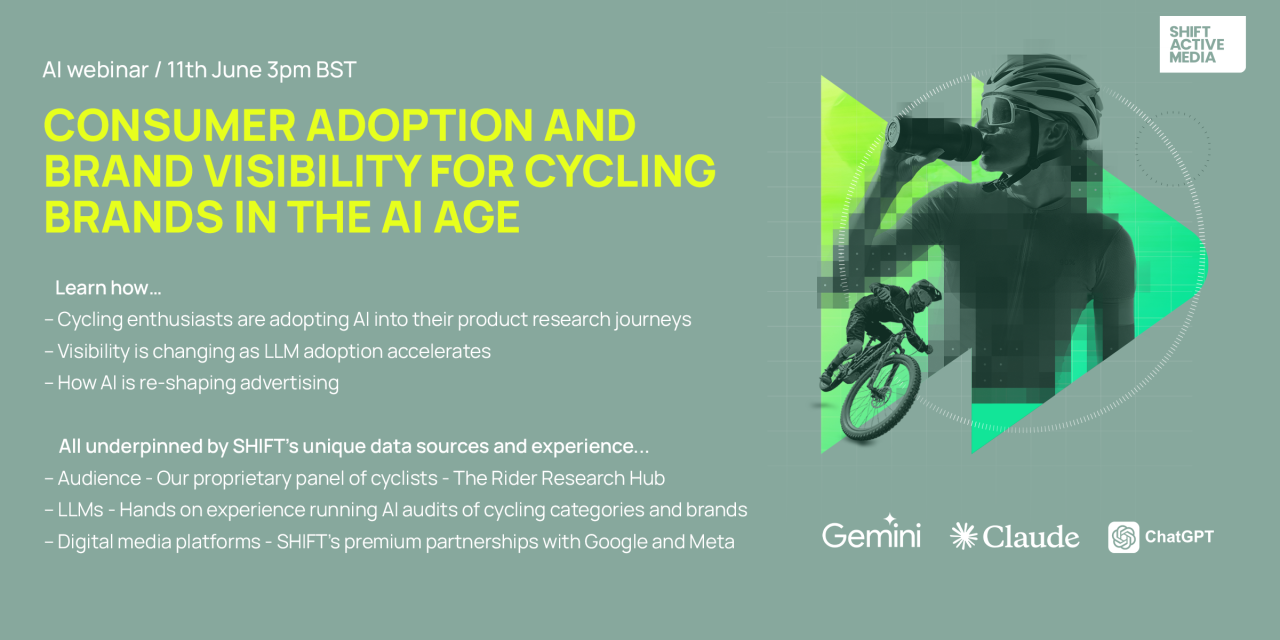 AI webinar / 11th June 3pm BST

SHIFT ACTIVE MEDIA

CONSUMER ADOPTION AND BRAND VISIBILITY FOR CYCLING BRANDS IN THE AI AGE

Learn how...
– Cycling enthusiasts are adopting AI into their product research journeys
– Visibility is changing as LLM adoption accelerates
– How AI is re-shaping advertising

All underpinned by SHIFT's unique data sources and experience...
– Audience - Our proprietary panel of cyclists - The Rider Research Hub
– LLMs - Hands on experience running AI audits of cycling categories and brands
– Digital media platforms - SHIFT's premium partnerships with Google and Meta

Gemini Claude ChatGPT